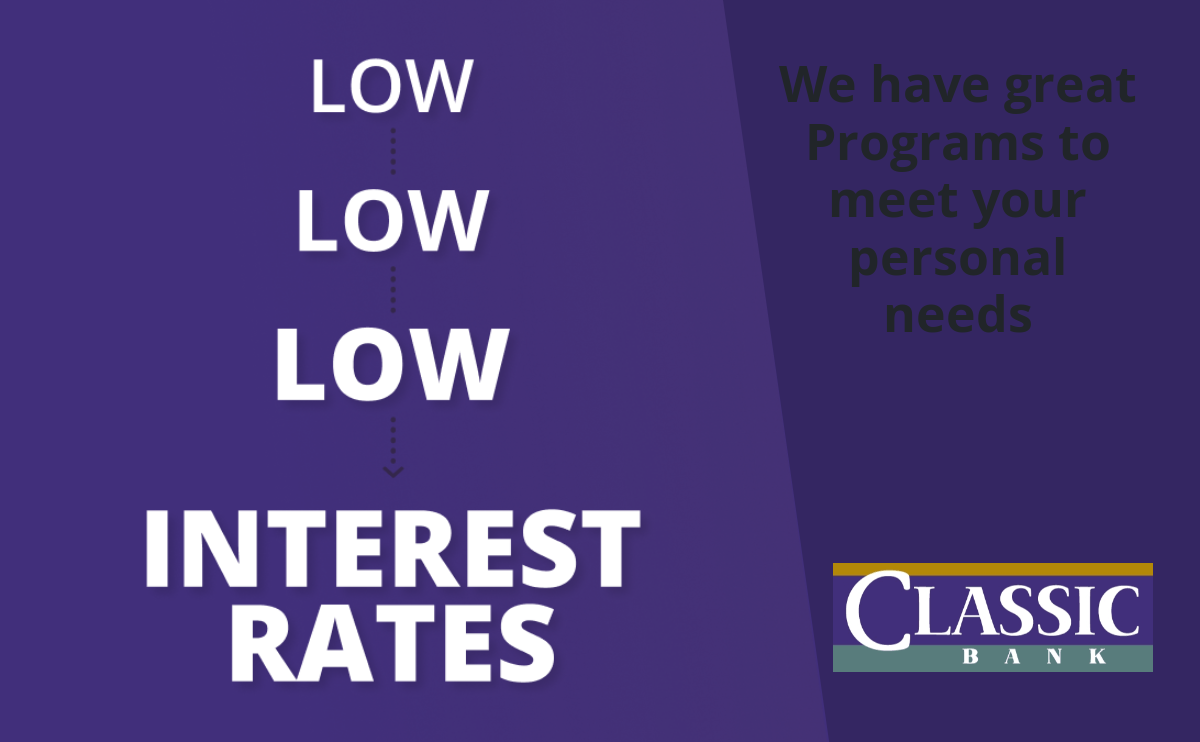 LOW

LOW

LOW

INTEREST RATES

We have great Programs to meet your personal needs

CLASSIC
BANK